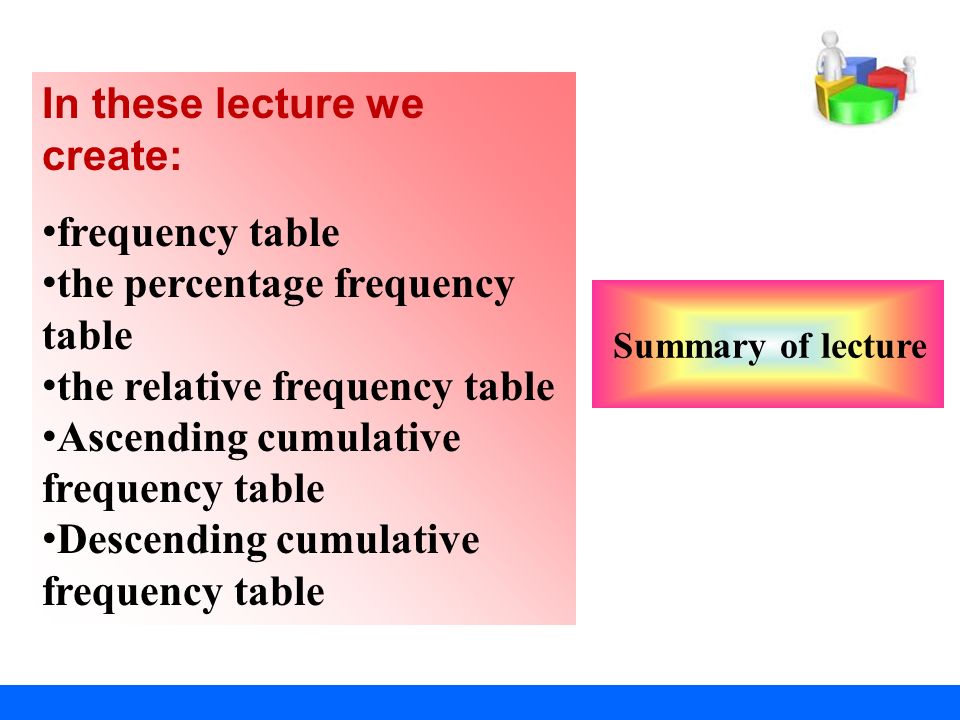 In these lecture we create:

•frequency table
•the percentage frequency table
•the relative frequency table
•Ascending cumulative frequency table
•Descending cumulative frequency table

Summary of lecture